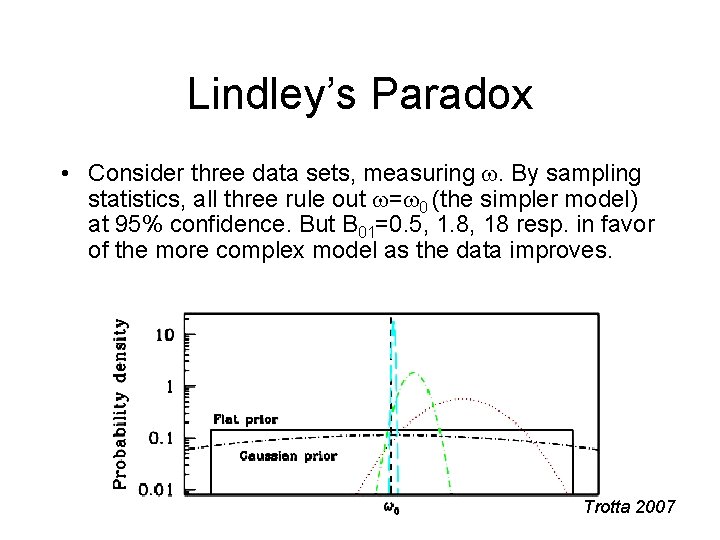 Lindley's Paradox

• Consider three data sets, measuring $\omega$. By sampling statistics, all three rule out $\omega=\omega_0$ (the simpler model) at 95% confidence. But $B_{01}$=0.5, 1.8, 18 resp. in favor of the more complex model as the data improves.

Probability density

10

1

0.1

0.01

Flat prior

Gaussian prior

$\omega_0$

Trotta 2007